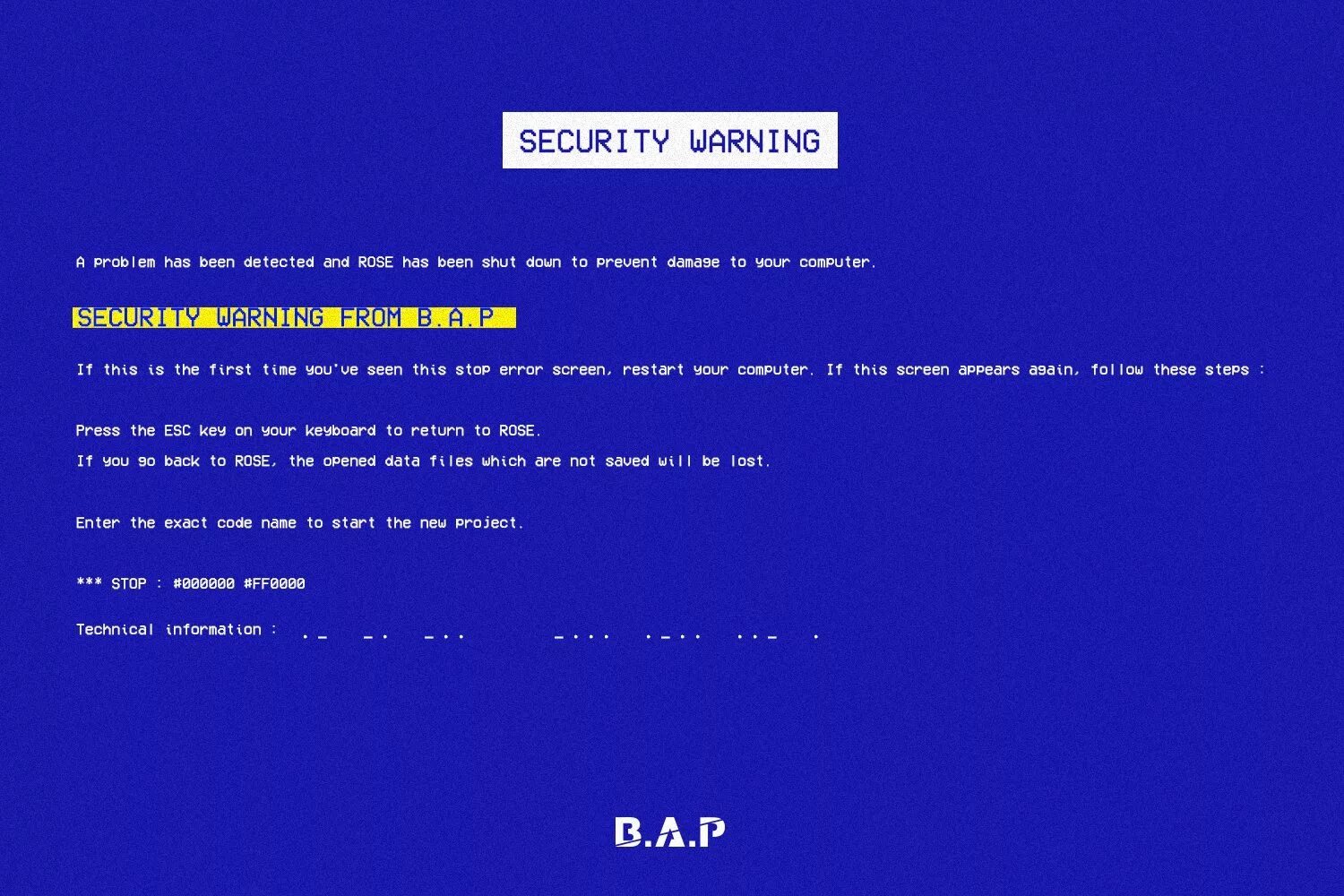 SECURITY WARNING

A problem has been detected and ROSE has been shut down to prevent damage to your computer.

SECURITY WARNING FROM B.A.P

If this is the first time you've seen this stop error screen, restart your computer. If this screen appears again, follow these steps :

Press the ESC key on your keyboard to return to ROSE.
If you go back to ROSE, the opened data files which are not saved will be lost.

Enter the exact code name to start the new project.

*** STOP : #000000 #FF0000

Technical information : ._ _. _.. _... ._.. .._ .

B.A.P